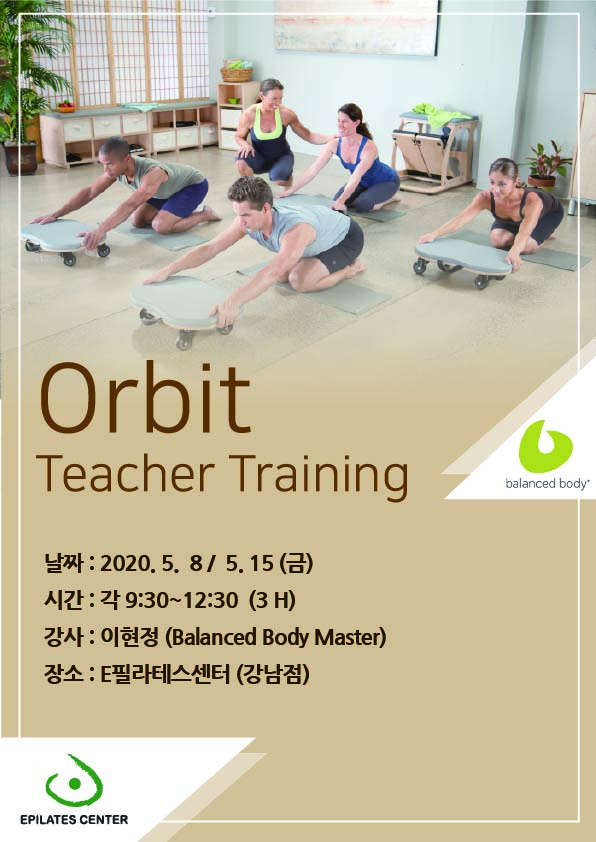 Orbit
Teacher Training

balanced body®

날짜 : 2020. 5. 8 / 5. 15 (금)
시간 : 각 9:30~12:30 (3 H)
강사 : 이현정 (Balanced Body Master)
장소 : E필라테스센터 (강남점)

EPILATES CENTER